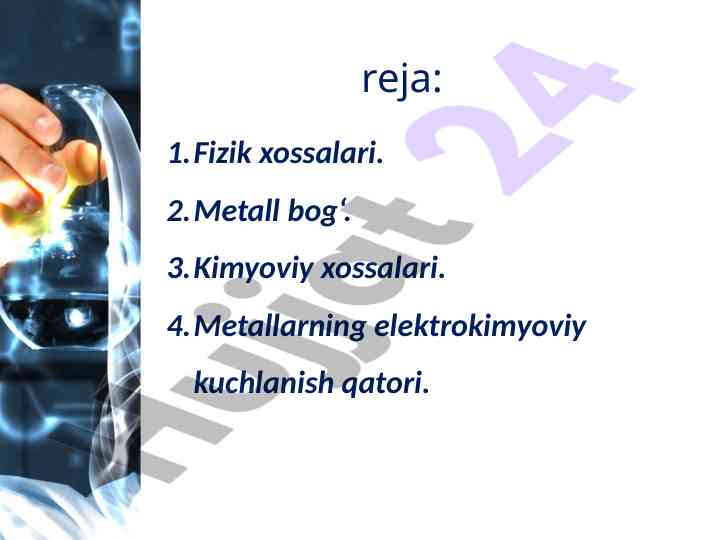 reja:

1. Fizik xossalari.
2. Metall bog‘.
3. Kimyoviy xossalari.
4. Metallarning elektrokimyoviy kuchlanish qatori.

Hujjat 24